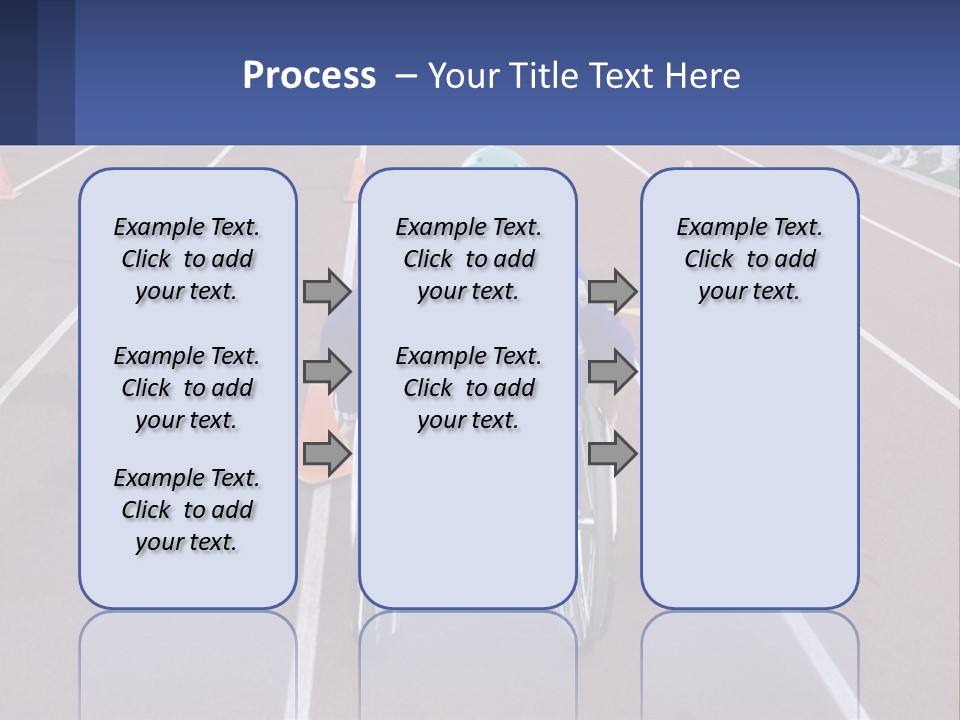 Process – Your Title Text Here

Example Text. Click to add your text.

Example Text. Click to add your text.

Example Text. Click to add your text.

Example Text. Click to add your text.

Example Text. Click to add your text.

Example Text. Click to add your text.